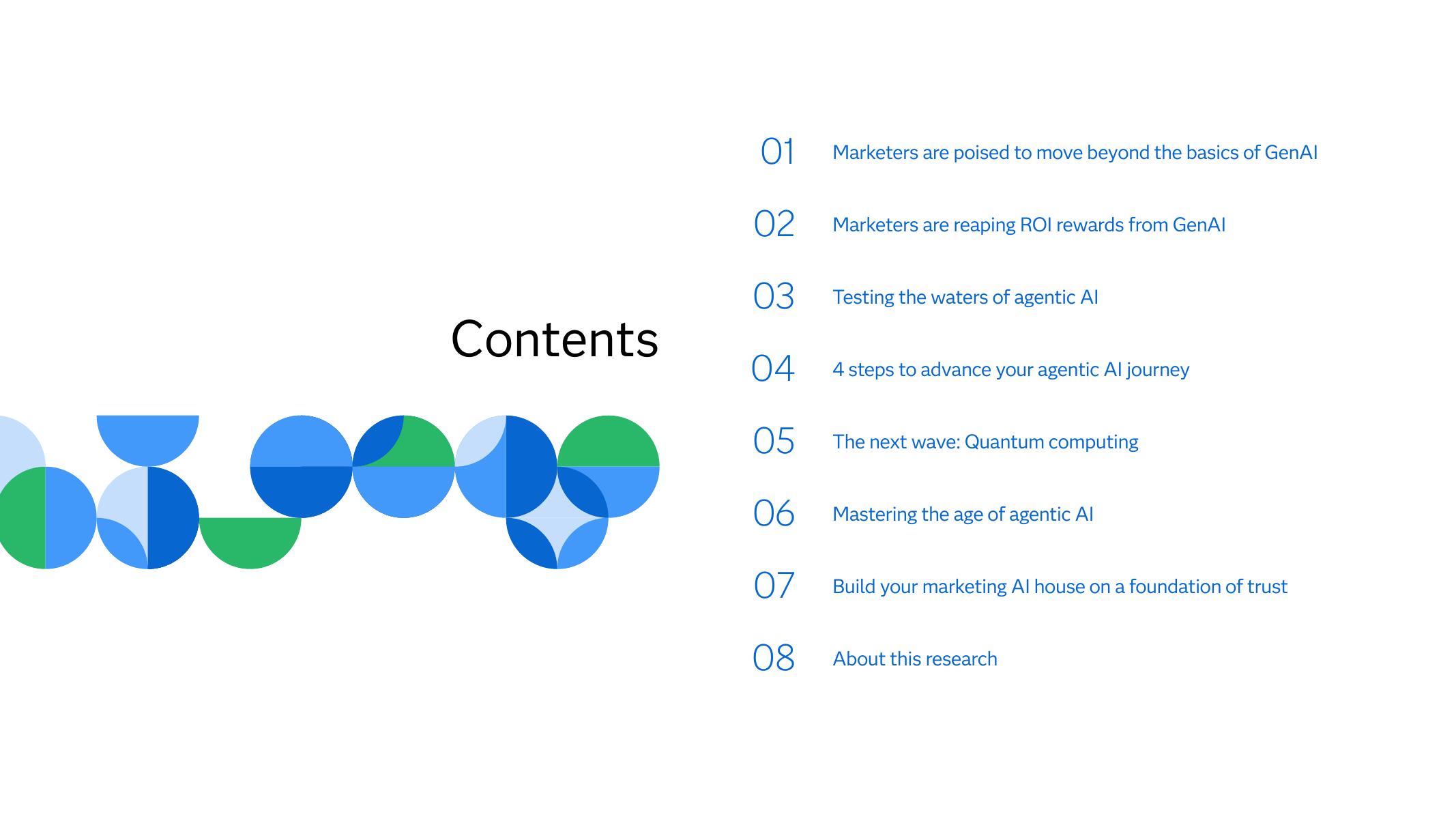 Contents

01 Marketers are poised to move beyond the basics of GenAI

02 Marketers are reaping ROI rewards from GenAI

03 Testing the waters of agentic AI

04 4 steps to advance your agentic AI journey

05 The next wave: Quantum computing

06 Mastering the age of agentic AI

07 Build your marketing AI house on a foundation of trust

08 About this research